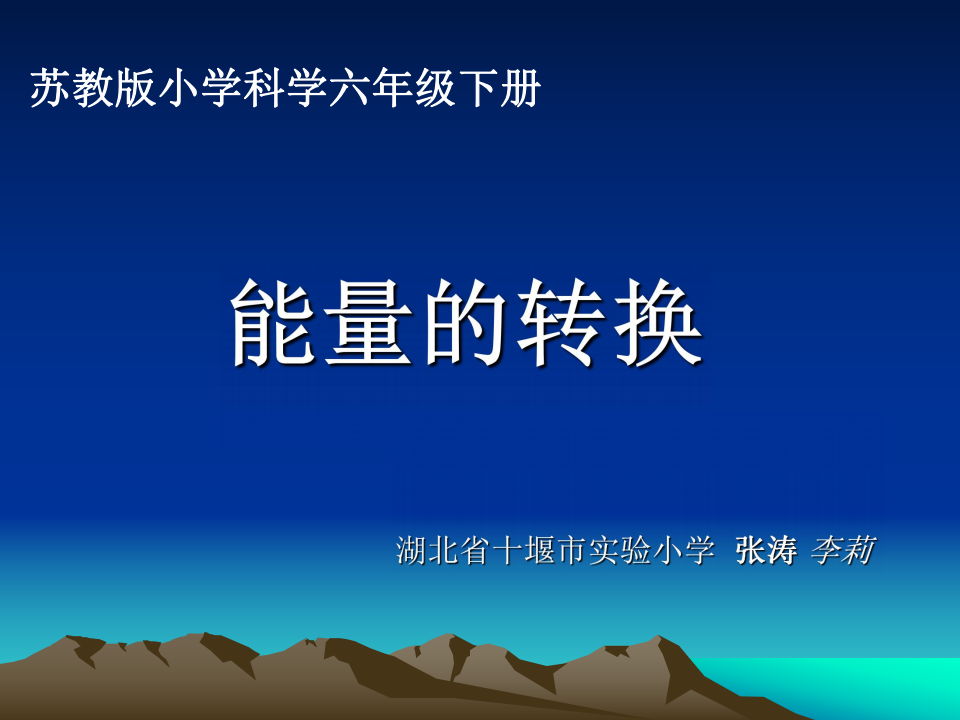 苏教版小学科学六年级下册

能量的转换

湖北省十堰市实验小学 张涛 李莉